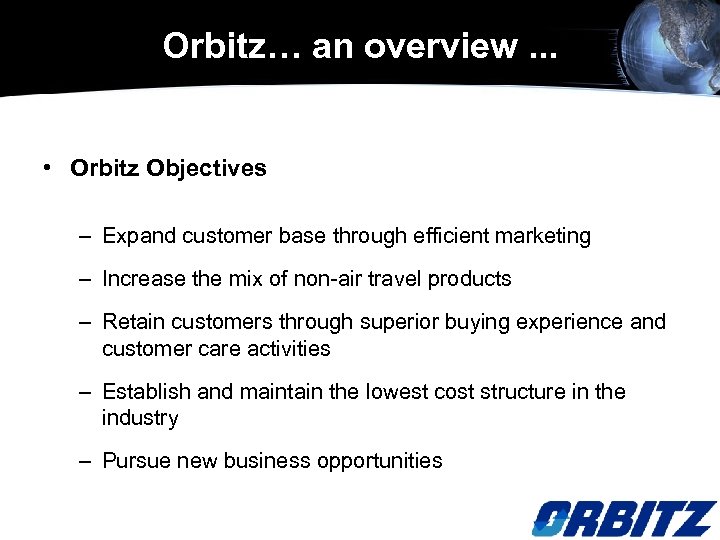 Orbitz… an overview ...

• Orbitz Objectives

– Expand customer base through efficient marketing

– Increase the mix of non-air travel products

– Retain customers through superior buying experience and customer care activities

– Establish and maintain the lowest cost structure in the industry

– Pursue new business opportunities

ORBITZ